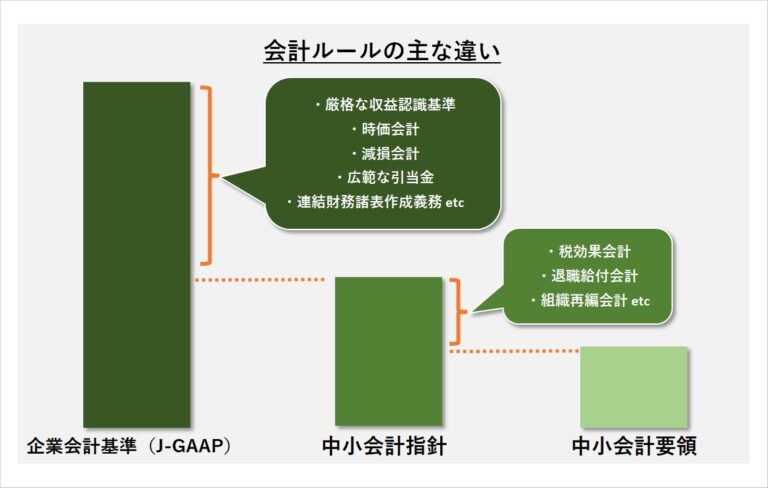 会計ルールの主な違い

・厳格な収益認識基準
・時価会計
・減損会計
・広範な引当金
・連結財務諸表作成義務 etc

・税効果会計
・退職給付会計
・組織再編会計 etc

企業会計基準（J-GAAP）

中小会計指針

中小会計要領